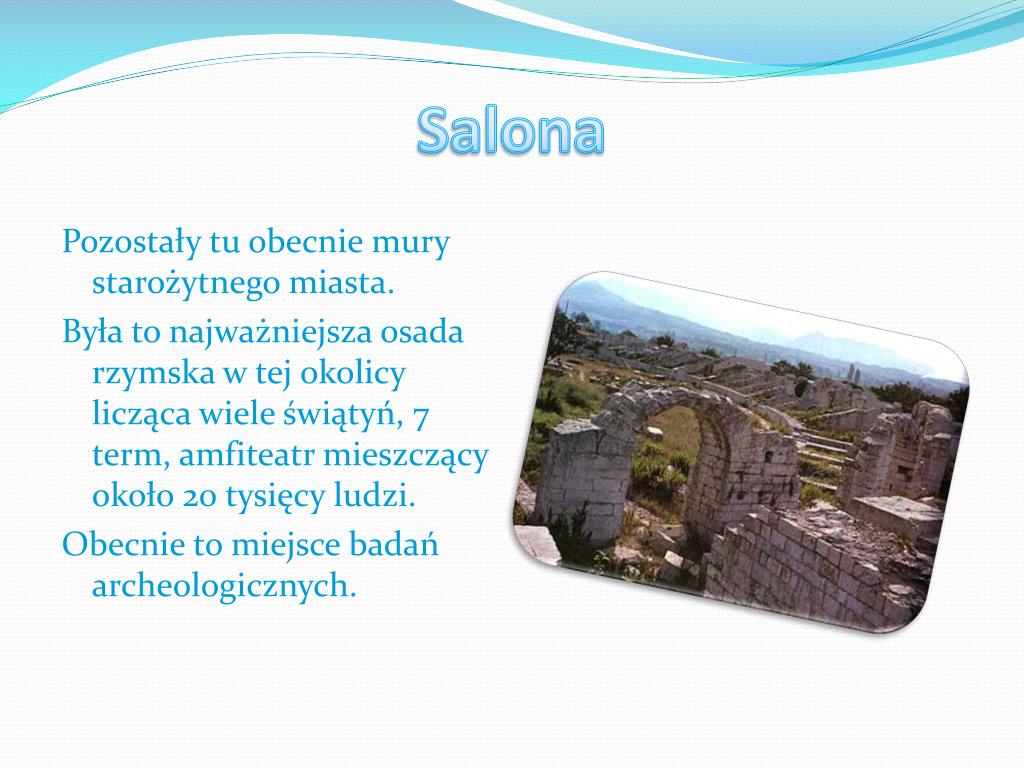 Salona

Pozostały tu obecnie mury starożytnego miasta.

Była to najważniejsza osada rzymska w tej okolicy licząca wiele świątyń, 7 term, amfiteatr mieszczący około 20 tysięcy ludzi.

Obecnie to miejsce badań archeologicznych.